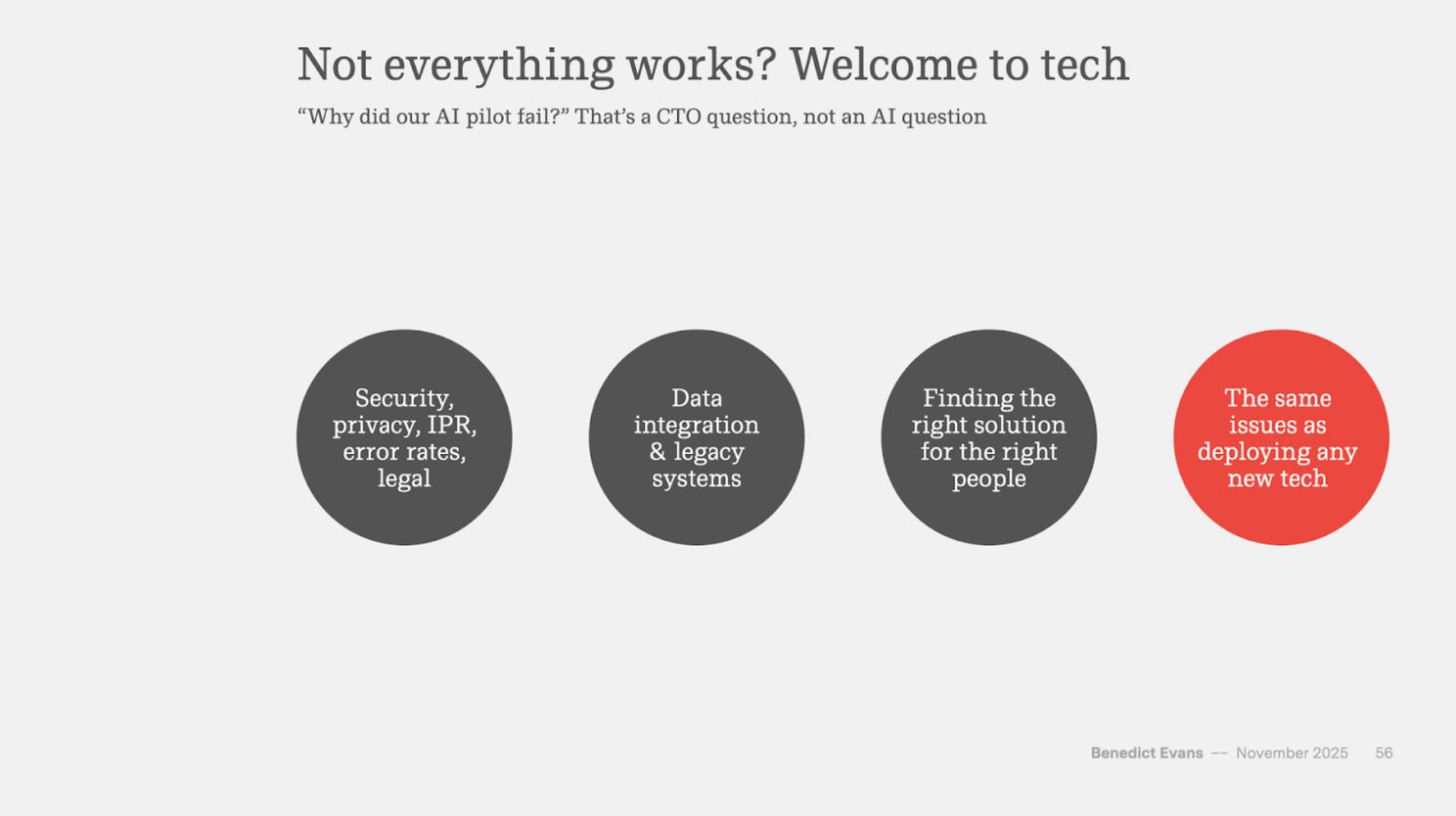 Not everything works? Welcome to tech

“Why did our AI pilot fail?” That’s a CTO question, not an AI question

Security, privacy, IPR, error rates, legal

Data integration & legacy systems

Finding the right solution for the right people

The same issues as deploying any new tech

Benedict Evans –– November 2025 56